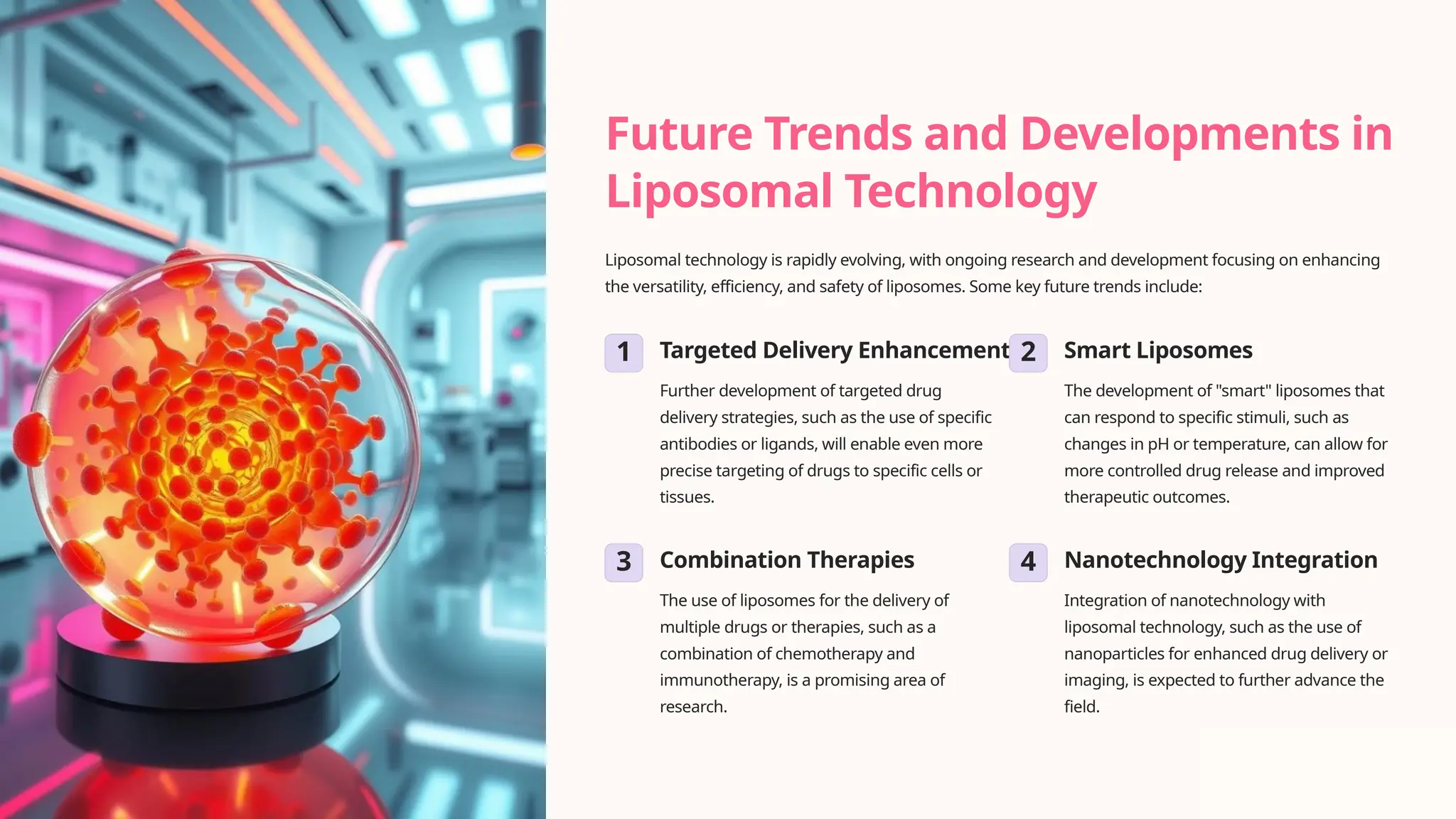 Future Trends and Developments in Liposomal Technology

Liposomal technology is rapidly evolving, with ongoing research and development focusing on enhancing the versatility, efficiency, and safety of liposomes. Some key future trends include:

1

Targeted Delivery Enhancement

Further development of targeted drug delivery strategies, such as the use of specific antibodies or ligands, will enable even more precise targeting of drugs to specific cells or tissues.

2

Smart Liposomes

The development of "smart" liposomes that can respond to specific stimuli, such as changes in pH or temperature, can allow for more controlled drug release and improved therapeutic outcomes.

3

Combination Therapies

The use of liposomes for the delivery of multiple drugs or therapies, such as a combination of chemotherapy and immunotherapy, is a promising area of research.

4

Nanotechnology Integration

Integration of nanotechnology with liposomal technology, such as the use of nanoparticles for enhanced drug delivery or imaging, is expected to further advance the field.